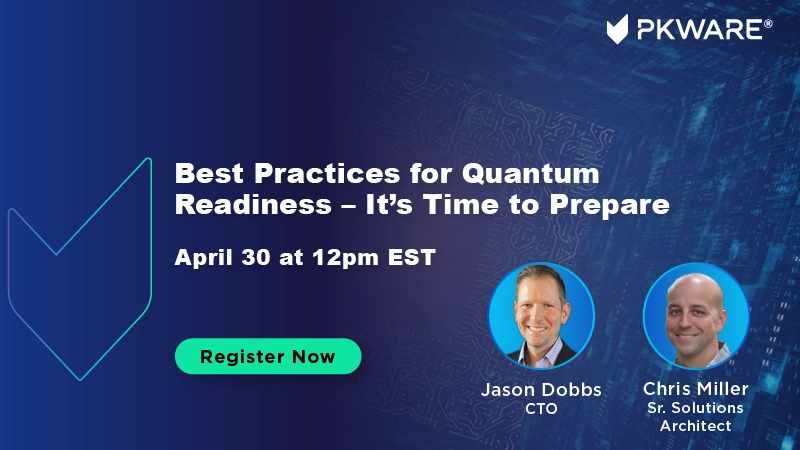 PKWARE®

Best Practices for Quantum Readiness – It's Time to Prepare

April 30 at 12pm EST

Register Now

Jason Dobbs
CTO

Chris Miller
Sr. Solutions Architect